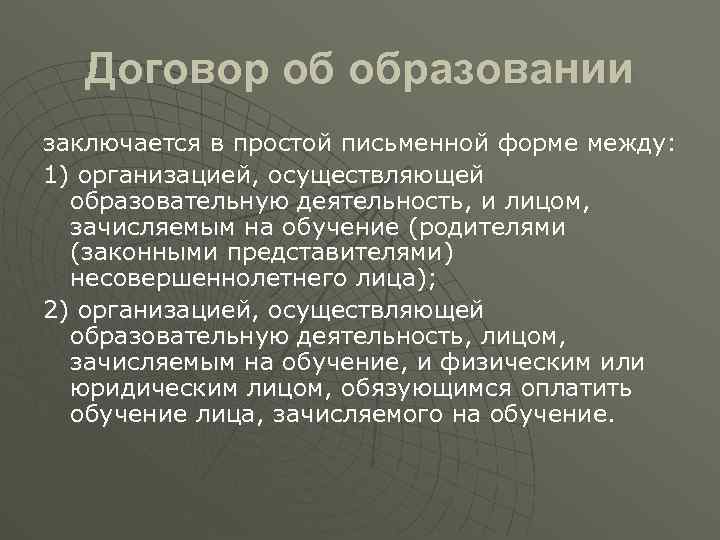 Договор об образовании

заключается в простой письменной форме между:

1) организацией, осуществляющей образовательную деятельность, и лицом, зачисляемым на обучение (родителями (законными представителями) несовершеннолетнего лица);

2) организацией, осуществляющей образовательную деятельность, лицом, зачисляемым на обучение, и физическим или юридическим лицом, обязующимся оплатить обучение лица, зачисляемого на обучение.